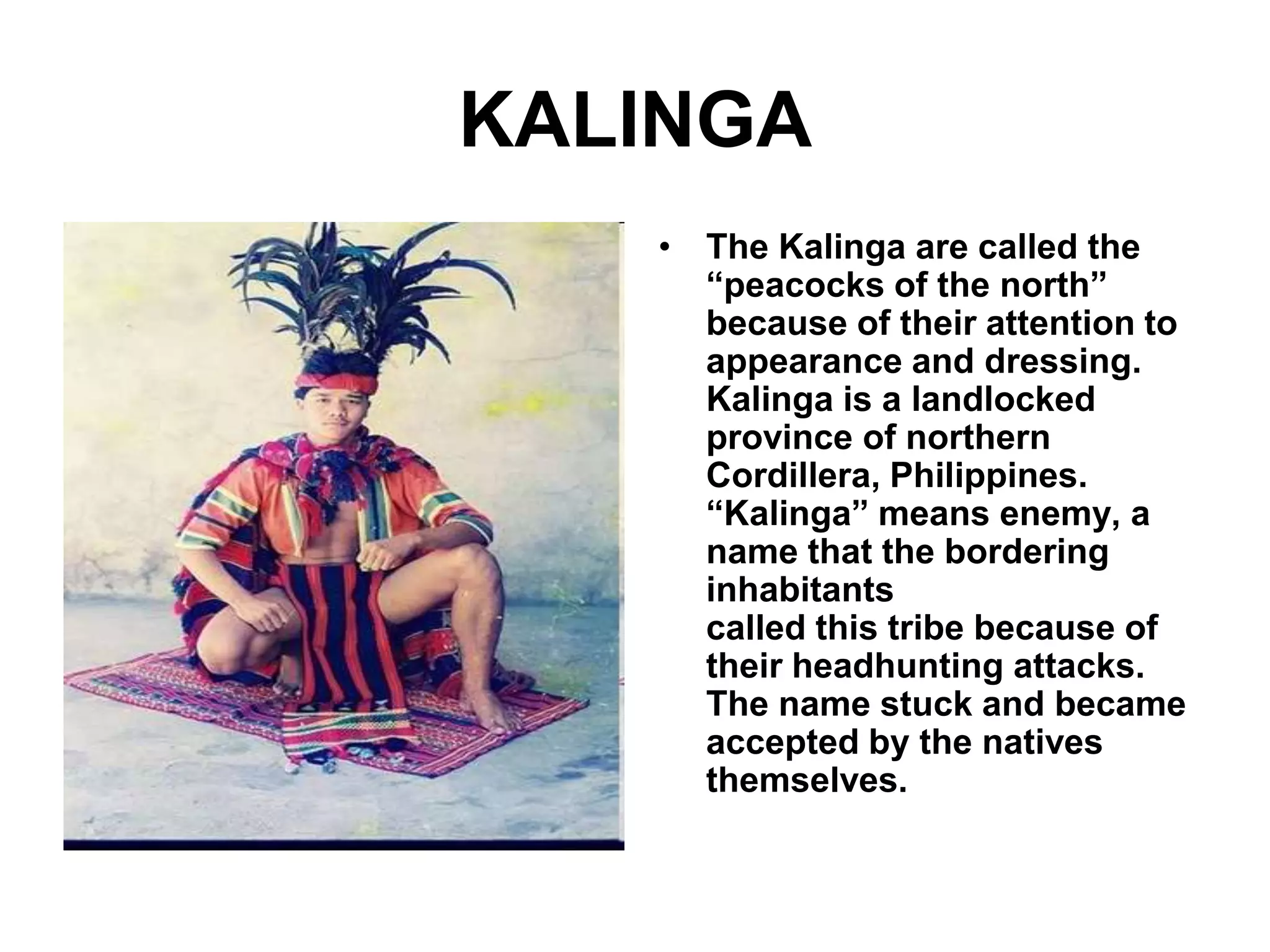 KALINGA

• The Kalinga are called the “peacocks of the north” because of their attention to appearance and dressing. Kalinga is a landlocked province of northern Cordillera, Philippines. “Kalinga” means enemy, a name that the bordering inhabitants
called this tribe because of their headhunting attacks. The name stuck and became accepted by the natives themselves.